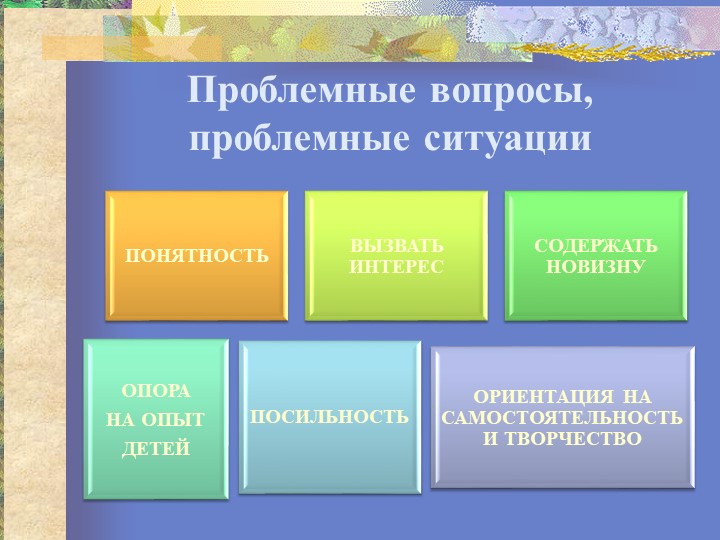 Проблемные вопросы, проблемные ситуации

ПОНЯТНОСТЬ

ВЫЗВАТЬ ИНТЕРЕС

СОДЕРЖАТЬ НОВИЗНУ

ОПОРА НА ОПЫТ ДЕТЕЙ

ПОСИЛЬНОСТЬ

ОРИЕНТАЦИЯ НА САМОСТОЯТЕЛЬНОСТЬ И ТВОРЧЕСТВО